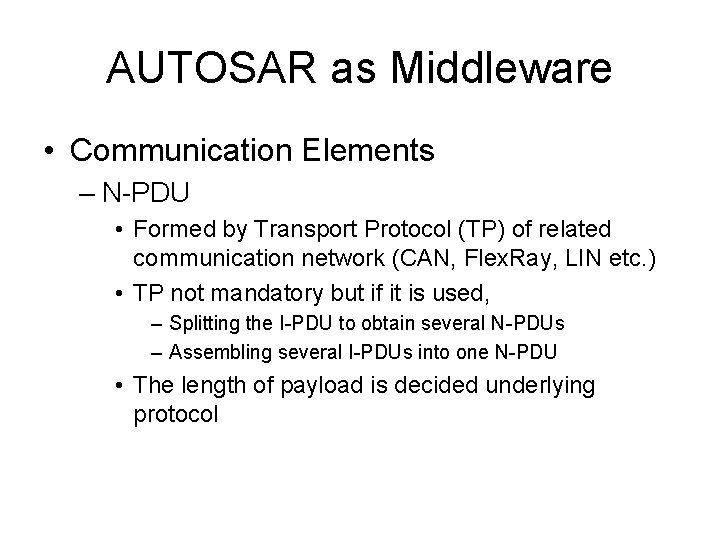 AUTOSAR as Middleware

• Communication Elements

– N-PDU

• Formed by Transport Protocol (TP) of related communication network (CAN, FlexRay, LIN etc.)

• TP not mandatory but if it is used,

– Splitting the I-PDU to obtain several N-PDUs

– Assembling several I-PDUs into one N-PDU

• The length of payload is decided underlying protocol